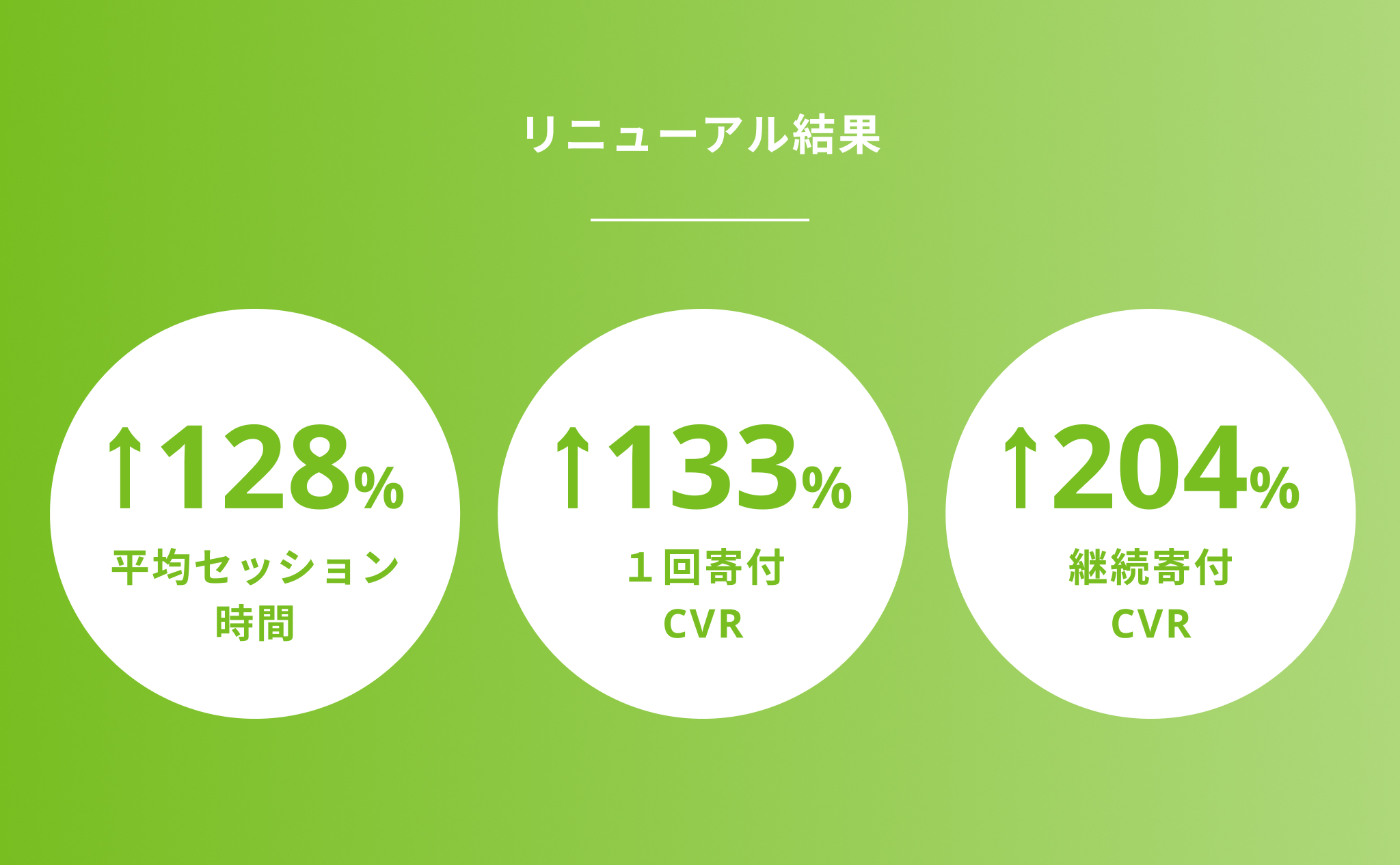 リニューアル結果

↑128%
平均セッション
時間

↑133%
１回寄付
CVR

↑204%
継続寄付
CVR